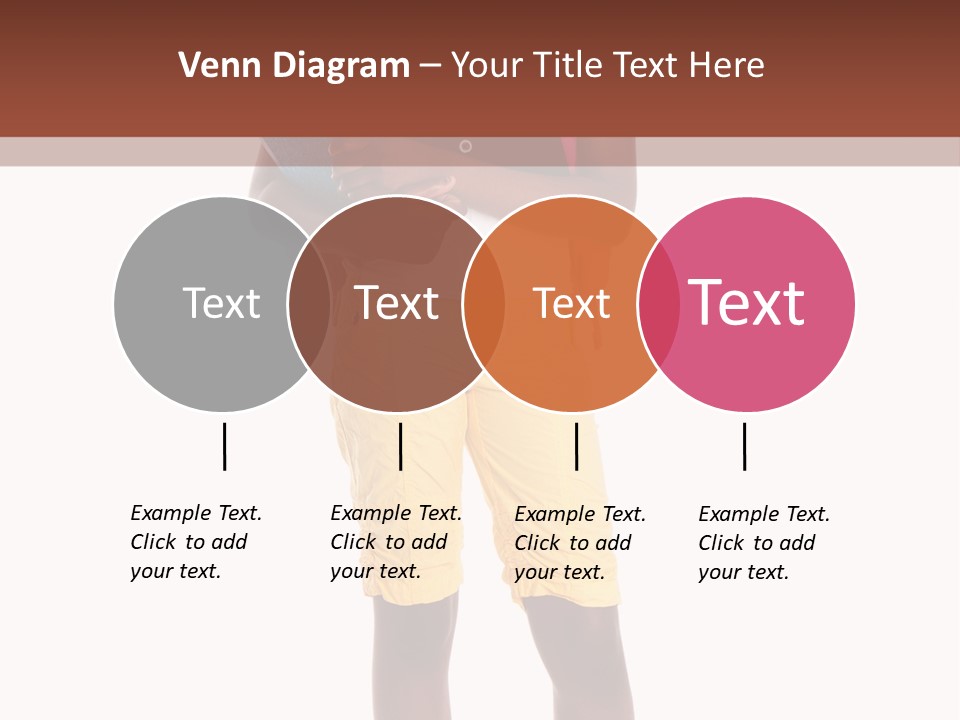 Venn Diagram – Your Title Text Here

Text

Text

Text

Text

Example Text. Click to add your text.

Example Text. Click to add your text.

Example Text. Click to add your text.

Example Text. Click to add your text.